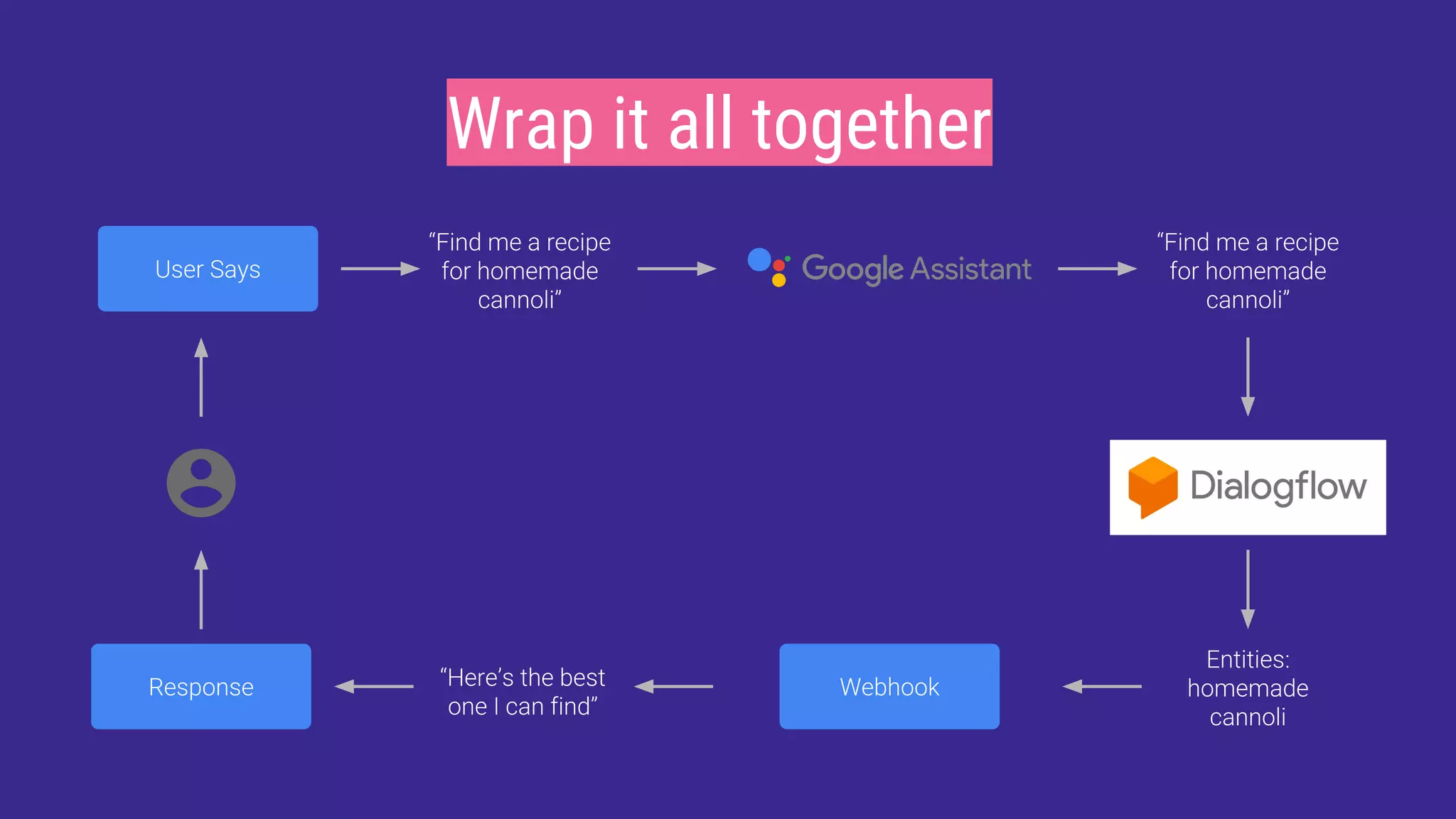 Wrap it all together

User Says

“Find me a recipe for homemade cannoli”

Google Assistant

“Find me a recipe for homemade cannoli”

Dialogflow

Entities: homemade cannoli

Webhook

“Here’s the best one I can find”

Response